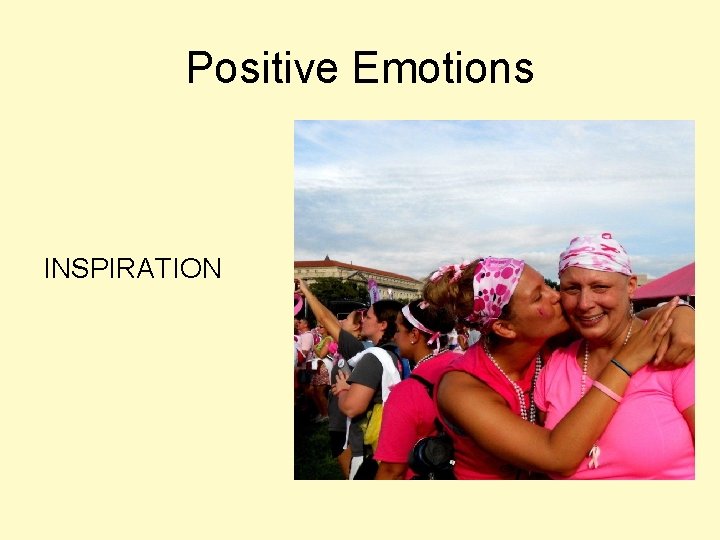 Positive Emotions

INSPIRATION